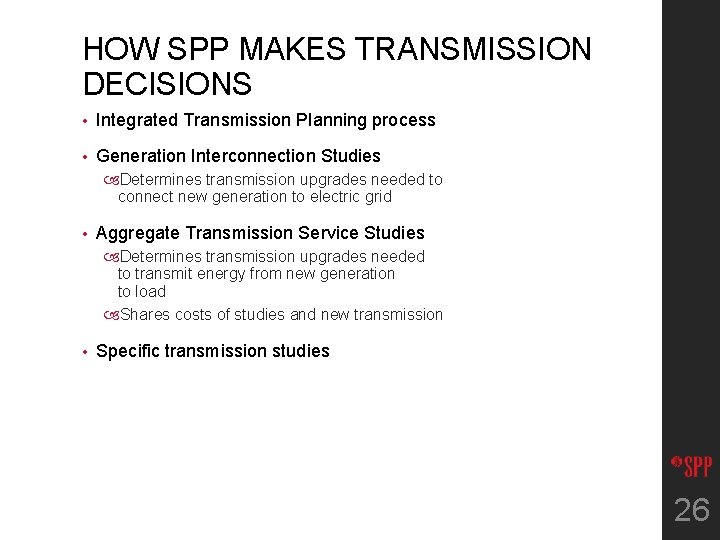 HOW SPP MAKES TRANSMISSION DECISIONS

• Integrated Transmission Planning process

• Generation Interconnection Studies
 Determines transmission upgrades needed to connect new generation to electric grid

• Aggregate Transmission Service Studies
 Determines transmission upgrades needed to transmit energy from new generation to load
 Shares costs of studies and new transmission

• Specific transmission studies

SPP

26